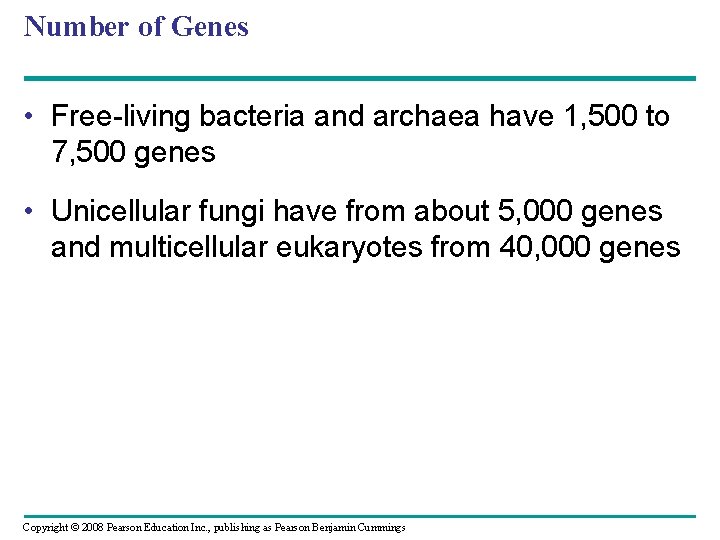 Number of Genes

• Free-living bacteria and archaea have 1,500 to 7,500 genes

• Unicellular fungi have from about 5,000 genes and multicellular eukaryotes from 40,000 genes

Copyright © 2008 Pearson Education Inc., publishing as Pearson Benjamin Cummings